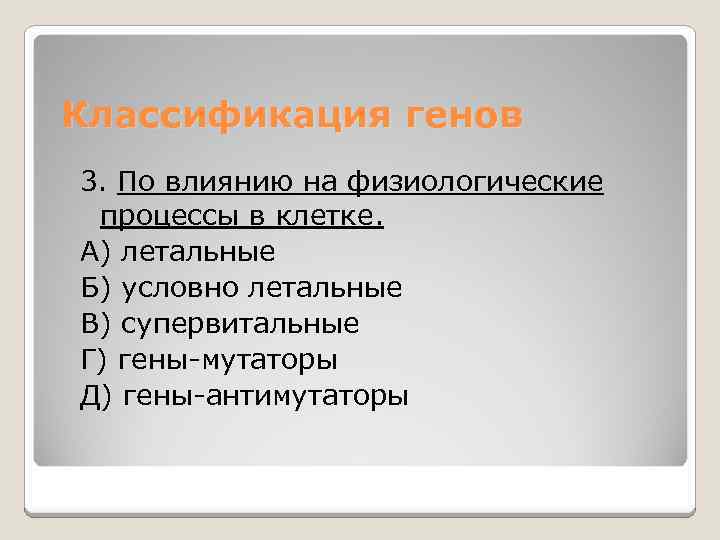 Классификация генов

3. По влиянию на физиологические процессы в клетке.
А) летальные
Б) условно летальные
В) супервитальные
Г) гены-мутаторы
Д) гены-антимутаторы